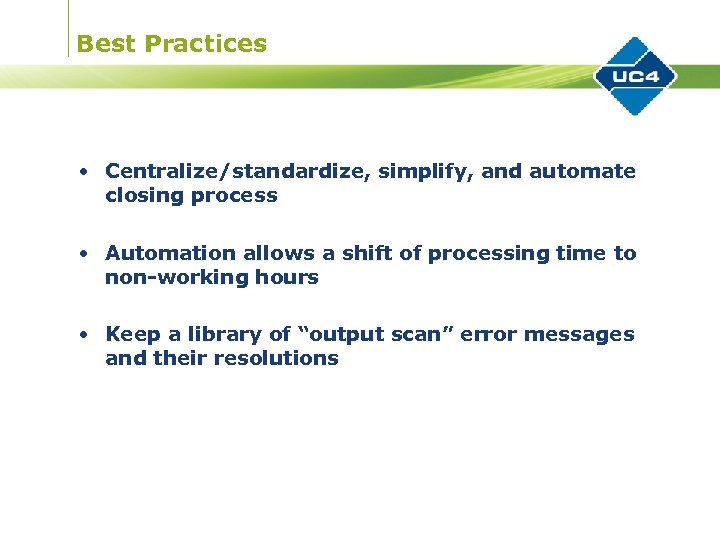 Best Practices

UC4

• Centralize/standardize, simplify, and automate closing process

• Automation allows a shift of processing time to non-working hours

• Keep a library of “output scan” error messages and their resolutions